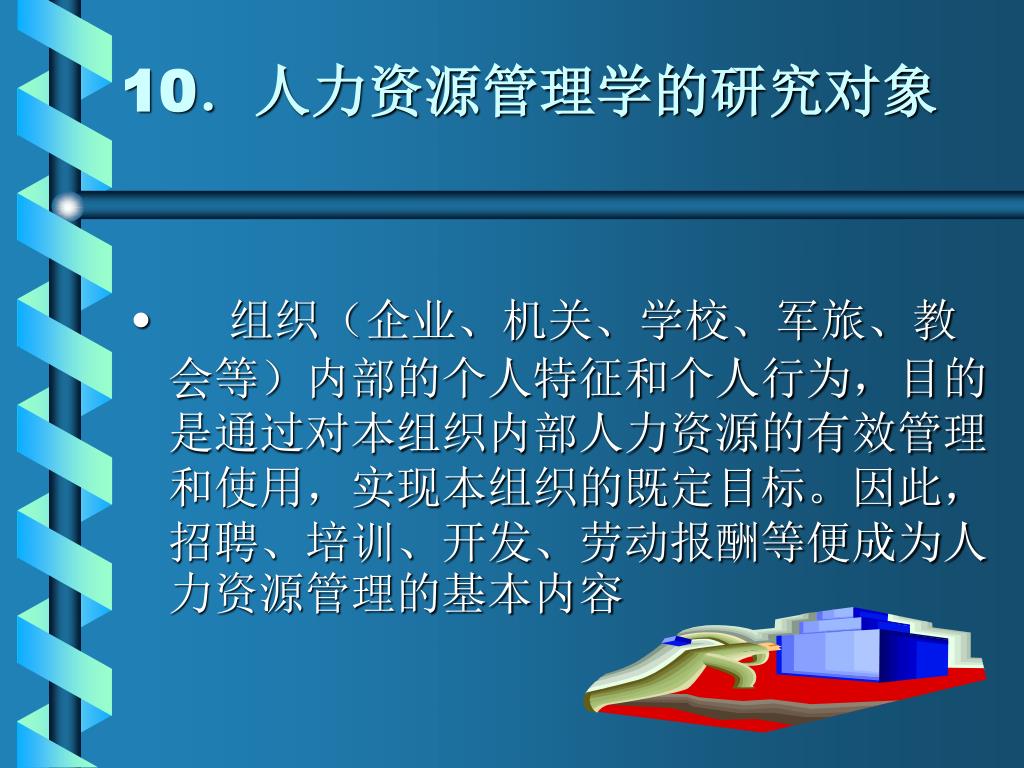 10. 人力资源管理学的研究对象

• 组织（企业、机关、学校、军旅、教会等）内部的个人特征和个人行为，目的是通过对本组织内部人力资源的有效管理和使用，实现本组织的既定目标。因此，招聘、培训、开发、劳动报酬等便成为人力资源管理的基本内容